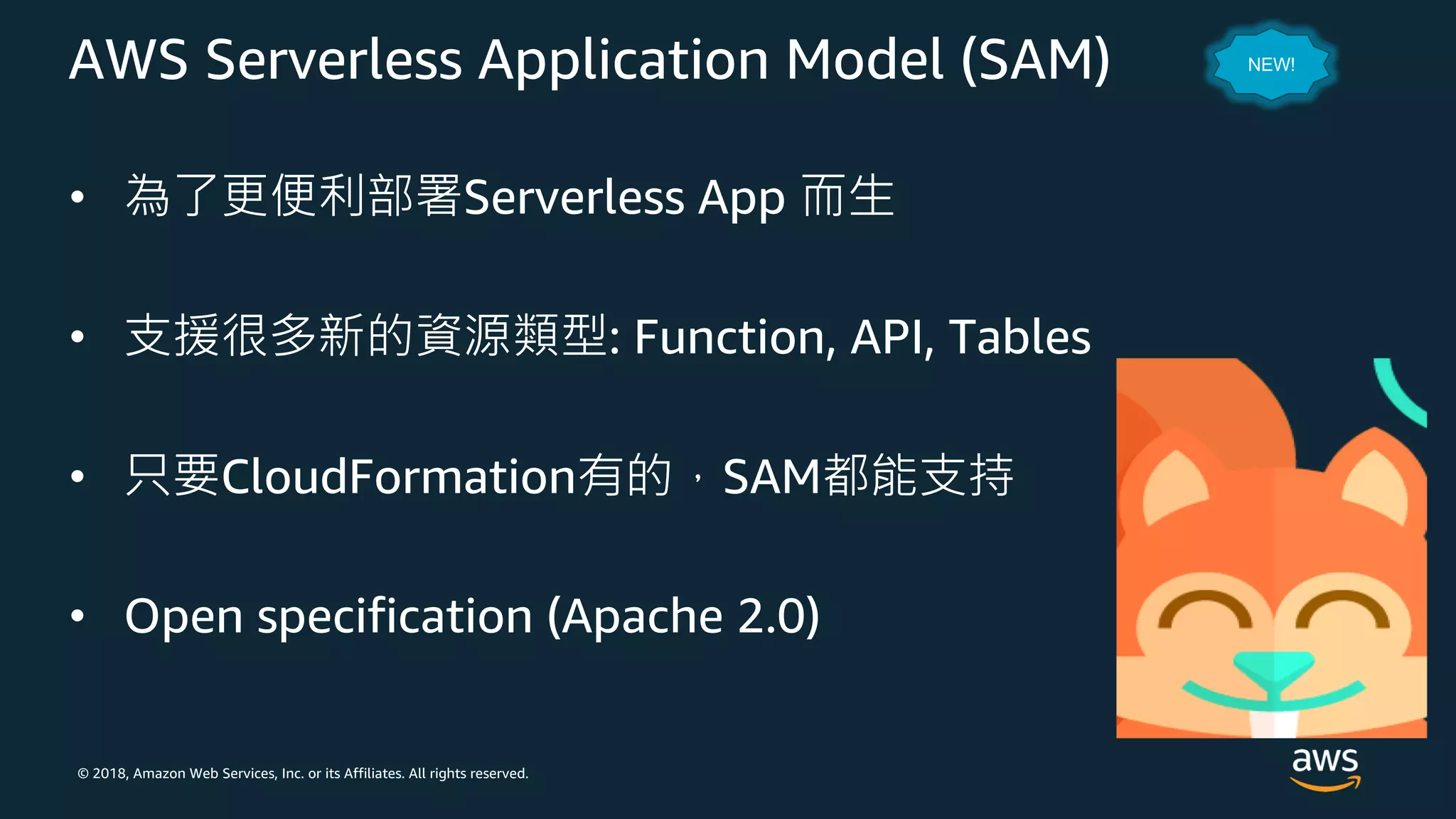 AWS Serverless Application Model (SAM)

NEW!

• 為了更便利部署Serverless App 而生

• 支援很多新的資源類型: Function, API, Tables

• 只要CloudFormation有的，SAM都能支持

• Open specification (Apache 2.0)

© 2018, Amazon Web Services, Inc. or its Affiliates. All rights reserved.

aws